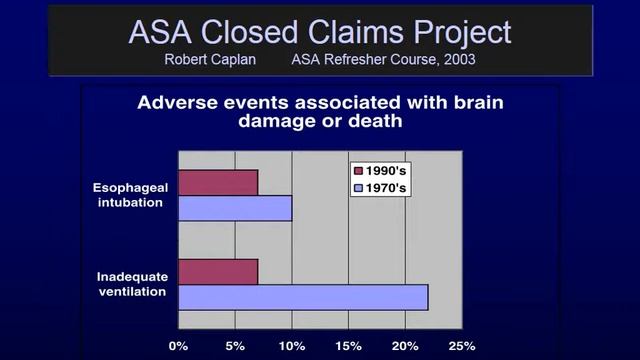 ASA Closed Claims Project

Robert Caplan ASA Refresher Course, 2003

Adverse events associated with brain damage or death

1990's
1970's

Esophageal intubation

Inadequate ventilation

0% 5% 10% 15% 20% 25%